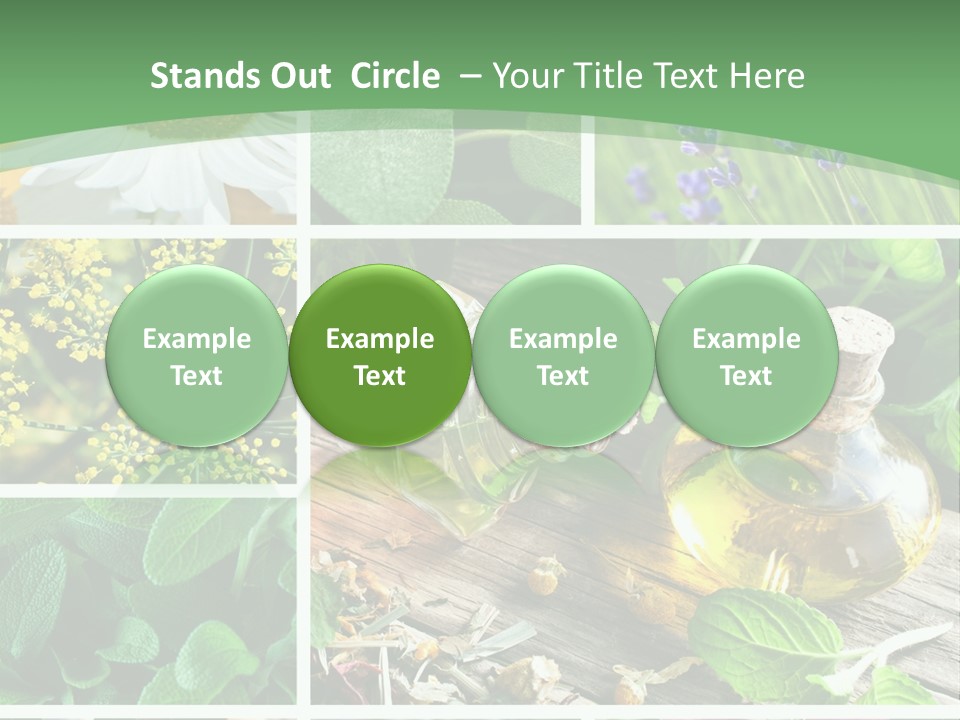 Stands Out Circle – Your Title Text Here

Example Text

Example Text

Example Text

Example Text